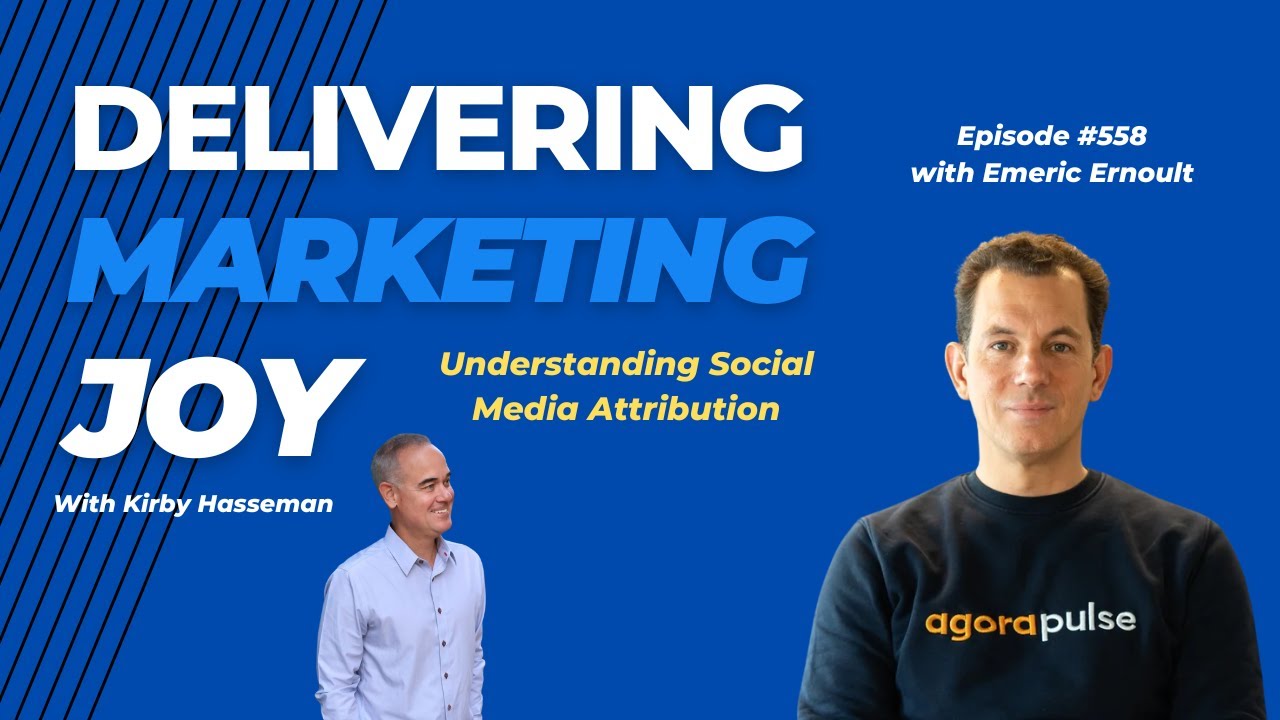 DELIVERING
MARKETING
JOY

With Kirby Hasseman

Understanding Social Media Attribution

Episode #558
with Emeric Ernoult

agorapulse